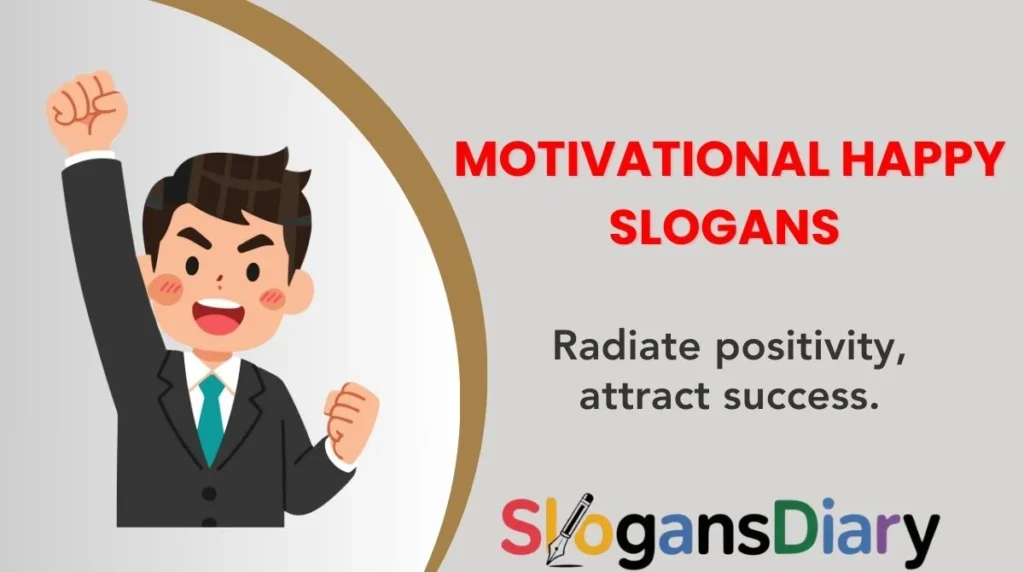 MOTIVATIONAL HAPPY SLOGANS

Radiate positivity, attract success.

SlogansDiary